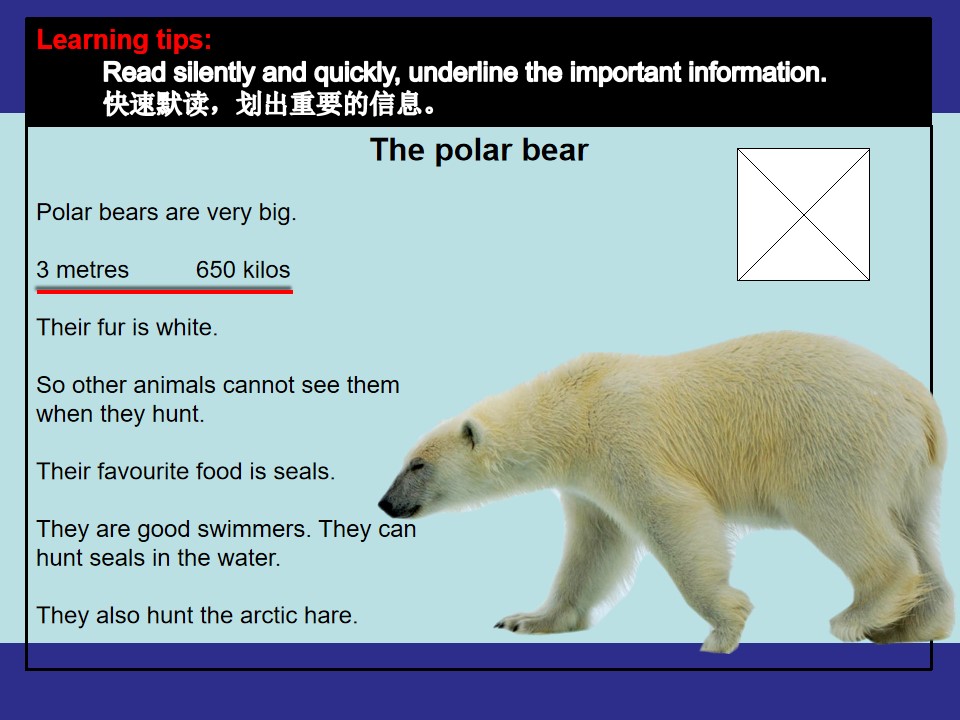 Learning tips:
Read silently and quickly, underline the important information.
快速默读，划出重要的信息。

The polar bear

Polar bears are very big.

3 metres 650 kilos

Their fur is white.

So other animals cannot see them when they hunt.

Their favourite food is seals.

They are good swimmers. They can hunt seals in the water.

They also hunt the arctic hare.